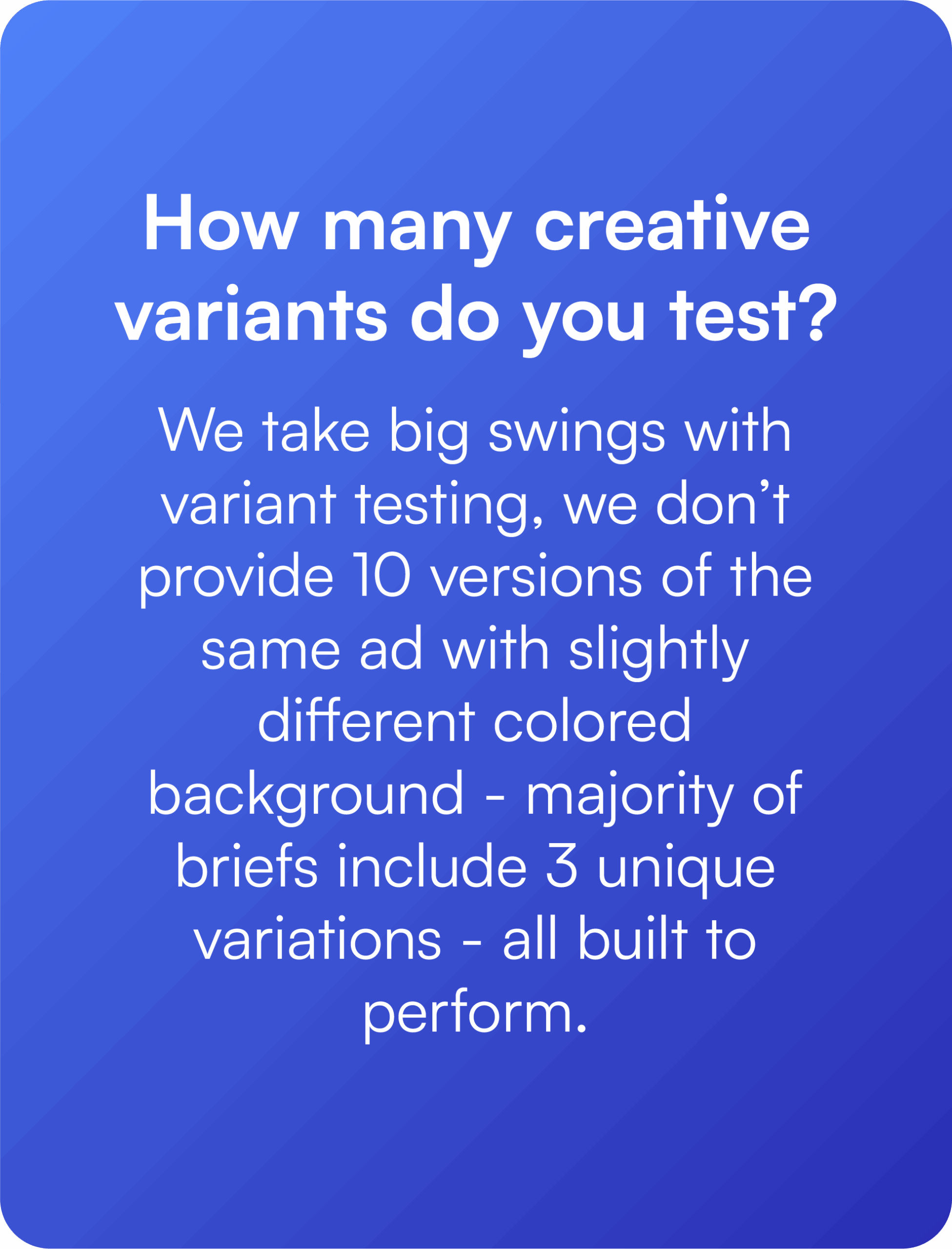 How many creative variants do you test?

We take big swings with variant testing, we don’t provide 10 versions of the same ad with slightly different colored background - majority of briefs include 3 unique variations - all built to perform.